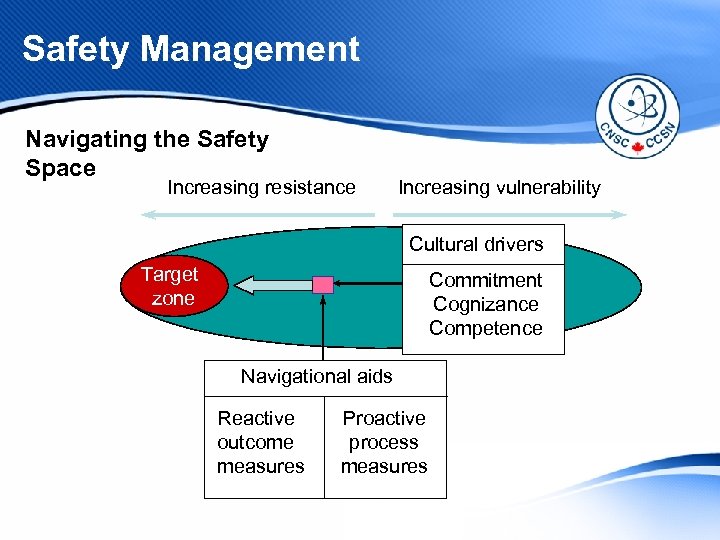 Safety Management

CNSC CCSN

Navigating the Safety Space

Increasing resistance

Increasing vulnerability

Target zone

Cultural drivers

Commitment
Cognizance
Competence

Navigational aids

Reactive outcome measures

Proactive process measures